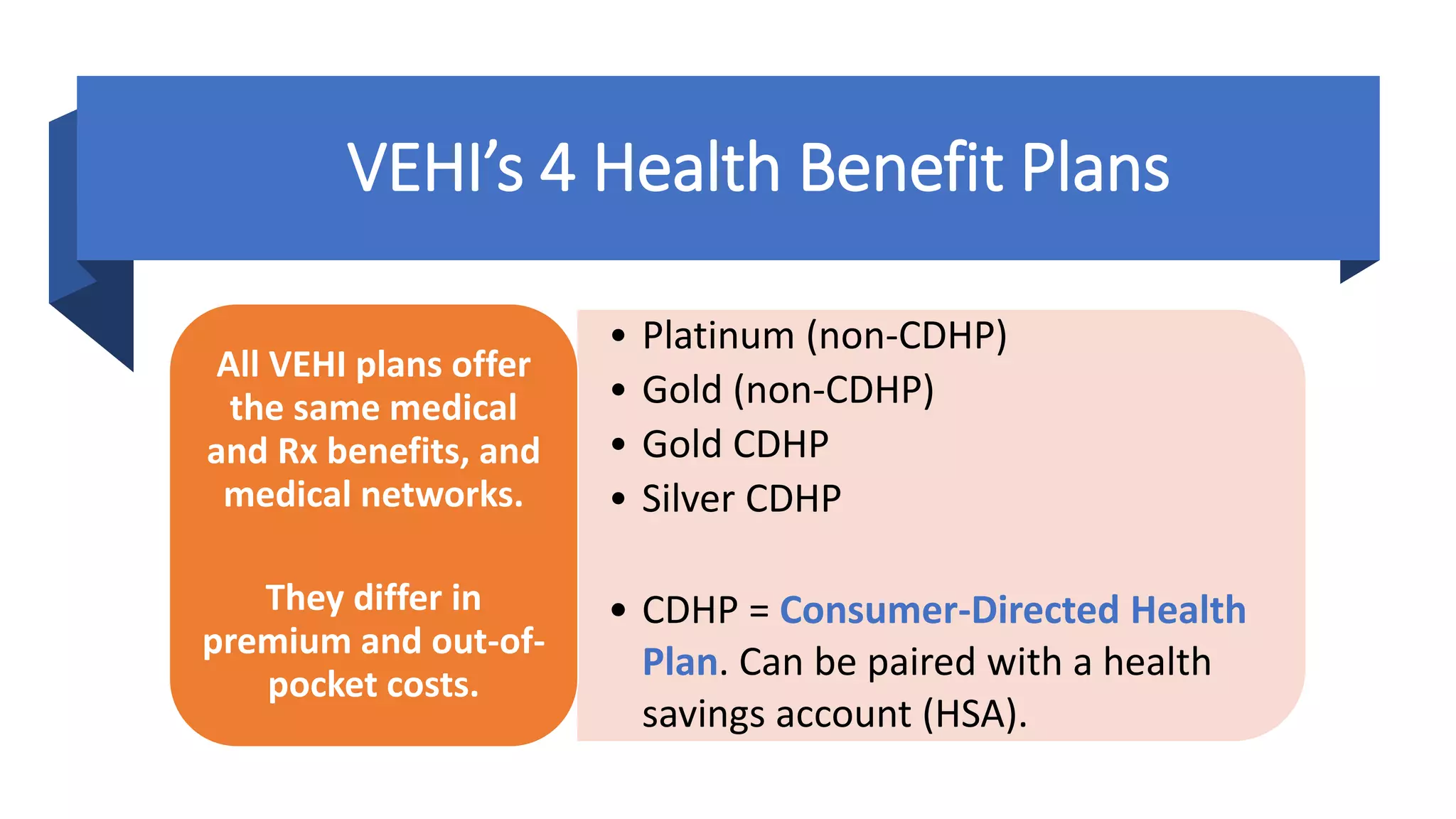 VEHI's 4 Health Benefit Plans

All VEHI plans offer the same medical and Rx benefits, and medical networks.

They differ in premium and out-of-pocket costs.

• Platinum (non-CDHP)
• Gold (non-CDHP)
• Gold CDHP
• Silver CDHP

• CDHP = Consumer-Directed Health Plan. Can be paired with a health savings account (HSA).